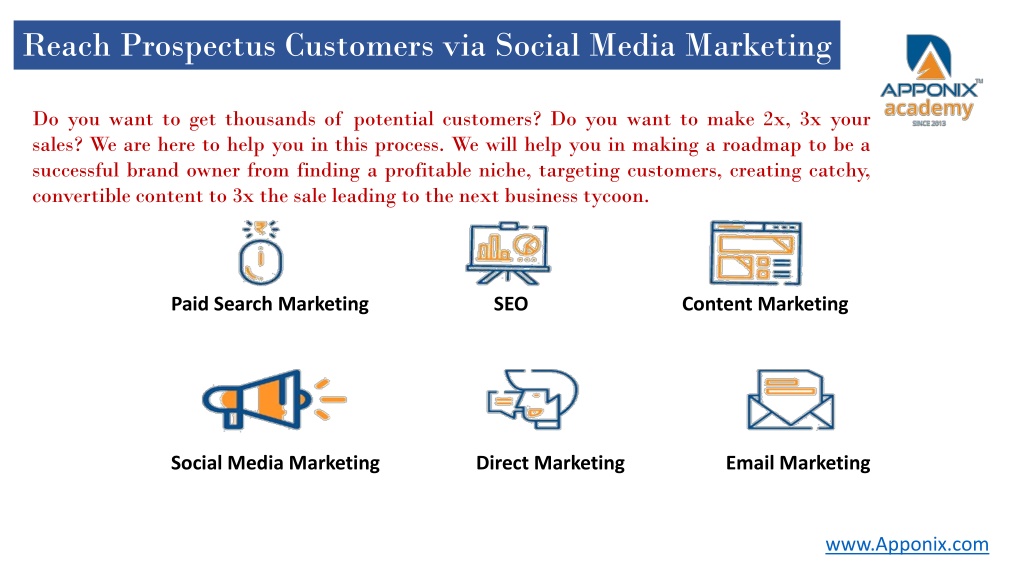 Reach Prospectus Customers via Social Media Marketing

APPONIX academy SINCE 2013

Do you want to get thousands of potential customers? Do you want to make 2x, 3x your sales? We are here to help you in this process. We will help you in making a roadmap to be a successful brand owner from finding a profitable niche, targeting customers, creating catchy, convertible content to 3x the sale leading to the next business tycoon.

Paid Search Marketing

SEO

Content Marketing

Social Media Marketing

Direct Marketing

Email Marketing

www.Apponix.com